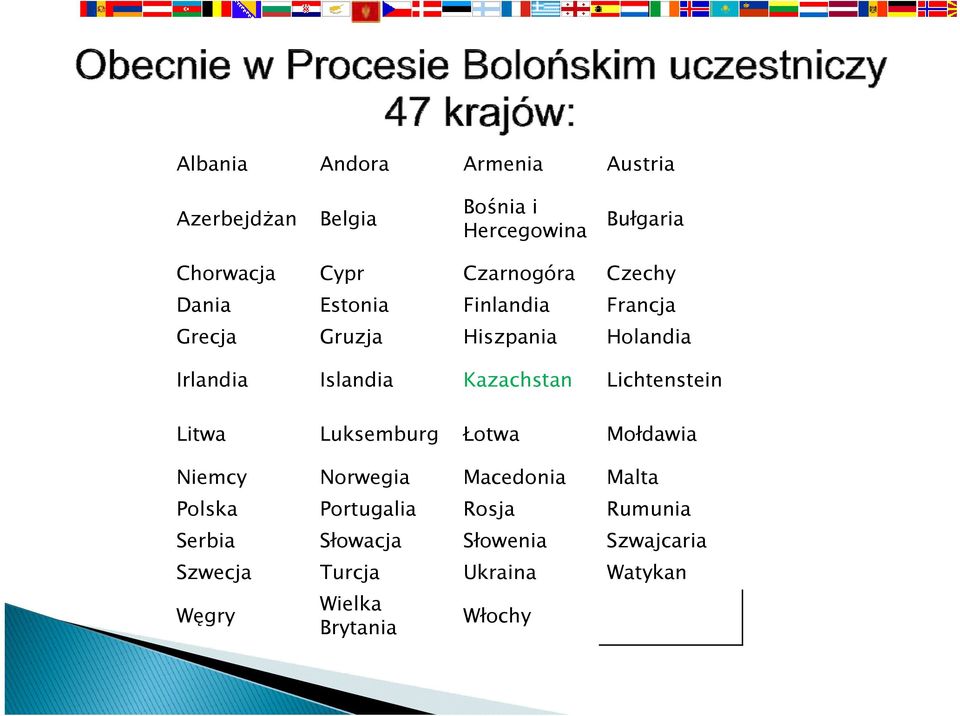 Obecnie w Procesie Bolońskim uczestniczy 47 krajów:

| | | | |
|---|---|---|---|
| Albania | Andora | Armenia | Austria |
| Azerbejdżan | Belgia | Bośnia i Hercegowina | Bułgaria |
| Chorwacja | Cypr | Czarnogóra | Czechy |
| Dania | Estonia | Finlandia | Francja |
| Grecja | Gruzja | Hiszpania | Holandia |
| Irlandia | Islandia | Kazachstan | Lichtenstein |
| Litwa | Luksemburg | Łotwa | Mołdawia |
| Niemcy | Norwegia | Macedonia | Malta |
| Polska | Portugalia | Rosja | Rumunia |
| Serbia | Słowacja | Słowenia | Szwajcaria |
| Szwecja | Turcja | Ukraina | Watykan |
| Węgry | Wielka Brytania | Włochy | |